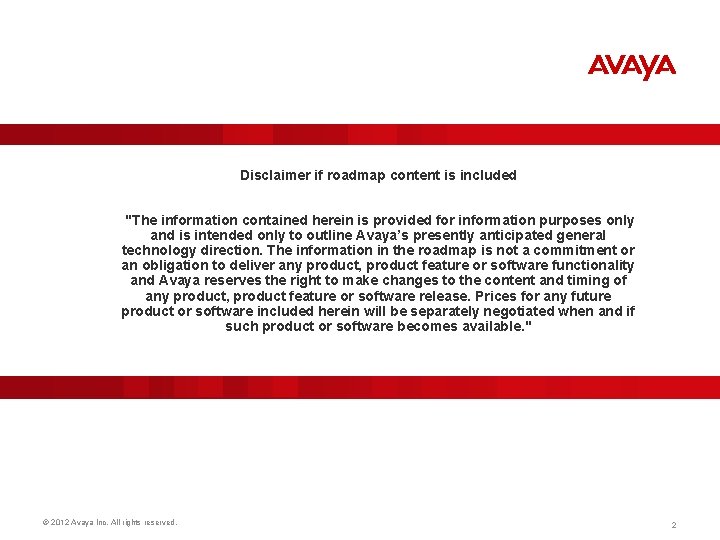 AVAYA

Disclaimer if roadmap content is included

"The information contained herein is provided for information purposes only and is intended only to outline Avaya's presently anticipated general technology direction. The information in the roadmap is not a commitment or an obligation to deliver any product, product feature or software functionality and Avaya reserves the right to make changes to the content and timing of any product, product feature or software release. Prices for any future product or software included herein will be separately negotiated when and if such product or software becomes available."

© 2012 Avaya Inc. All rights reserved.

2